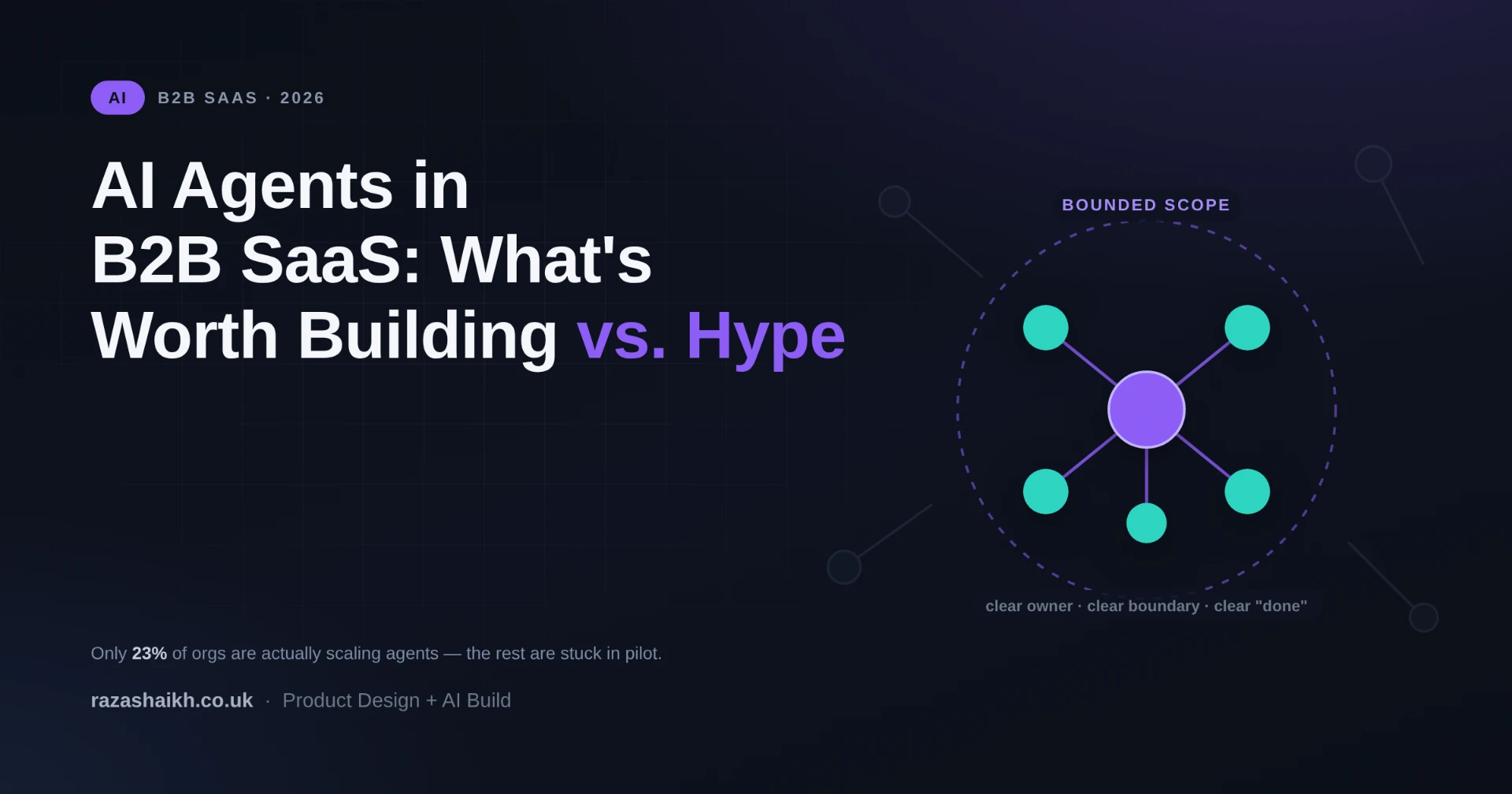 AI B2B SAAS · 2026

AI Agents in B2B SaaS: What's Worth Building vs. Hype

BOUNDED SCOPE

clear owner · clear boundary · clear "done"

Only 23% of orgs are actually scaling agents — the rest are stuck in pilot.

razashaikh.co.uk · Product Design + AI Build